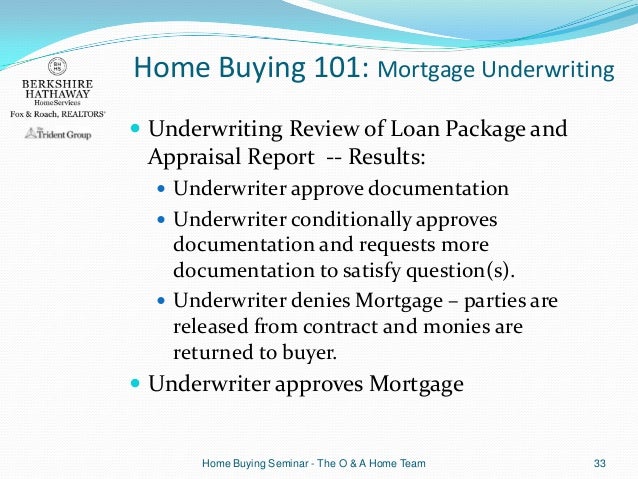 BH HS
BERKSHIRE HATHAWAY
HomeServices
Fox & Roach, REALTORS®
The Trident Group

Home Buying 101: Mortgage Underwriting

- Underwriting Review of Loan Package and Appraisal Report -- Results:
  - Underwriter approve documentation
  - Underwriter conditionally approves documentation and requests more documentation to satisfy question(s).
  - Underwriter denies Mortgage – parties are released from contract and monies are returned to buyer.
- Underwriter approves Mortgage

Home Buying Seminar - The O & A Home Team

33